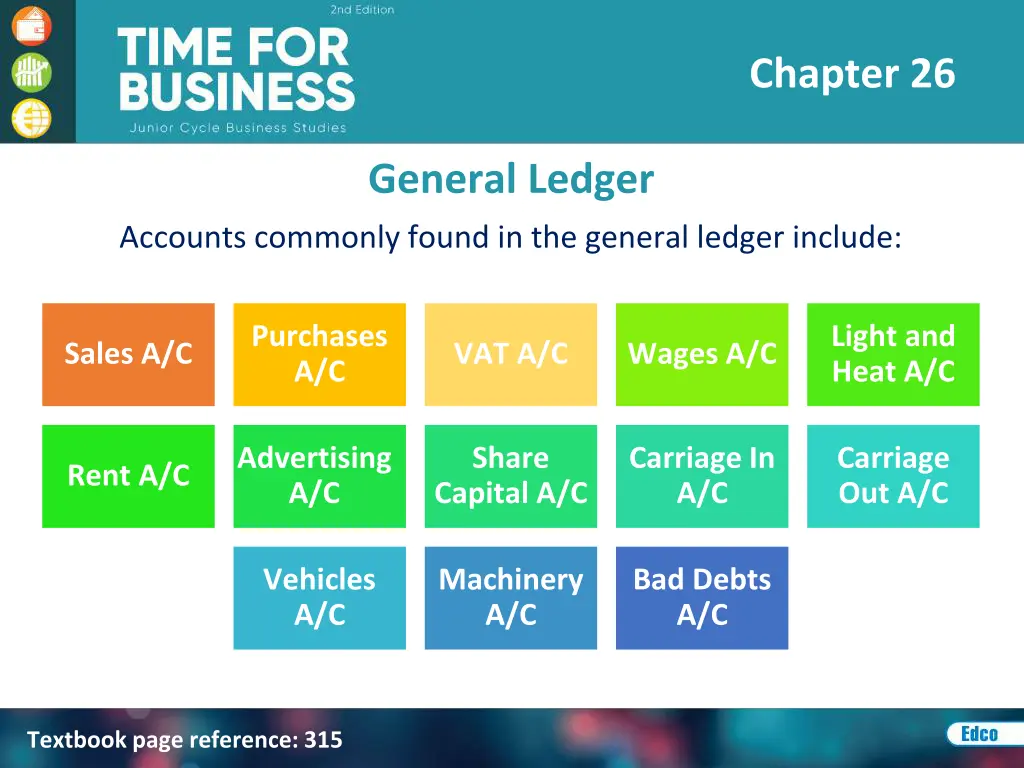 2nd Edition
TIME FOR BUSINESS
Junior Cycle Business Studies

Chapter 26

General Ledger

Accounts commonly found in the general ledger include:

Sales A/C

Purchases A/C

VAT A/C

Wages A/C

Light and Heat A/C

Rent A/C

Advertising A/C

Share Capital A/C

Carriage In A/C

Carriage Out A/C

Vehicles A/C

Machinery A/C

Bad Debts A/C

Textbook page reference: 315

Edco